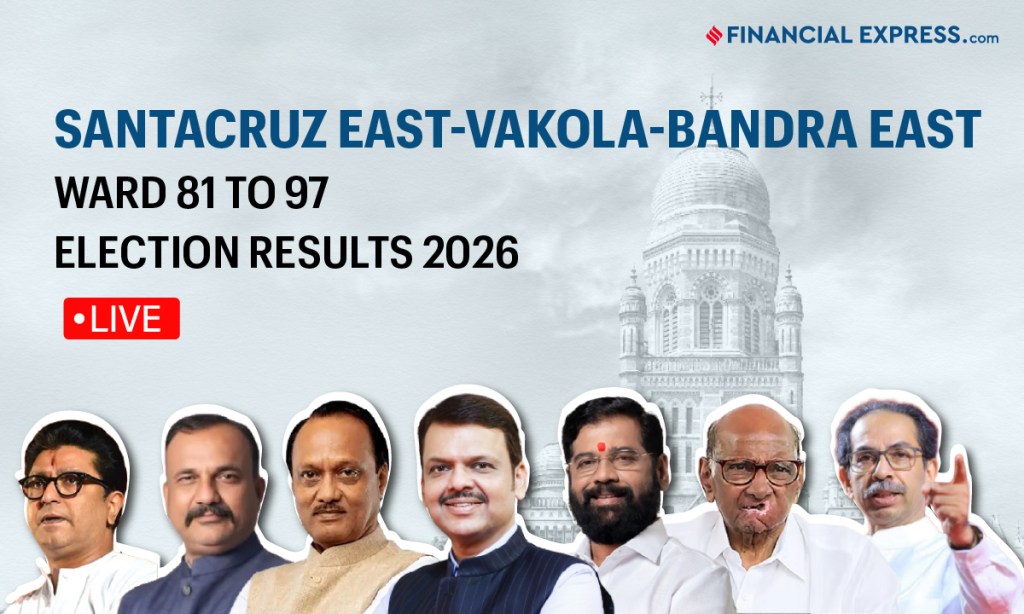 FINANCIAL EXPRESS.com

SANTACRUZ EAST-VAKOLA-BANDRA EAST
WARD 81 TO 97
ELECTION RESULTS 2026

•LIVE